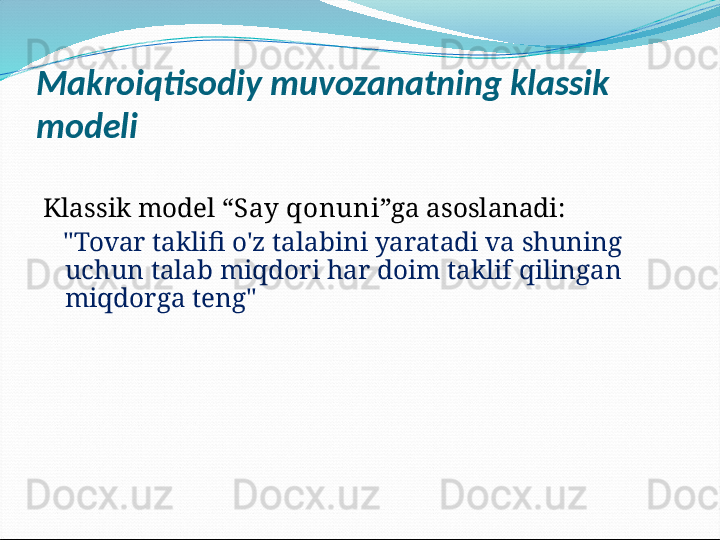 Docx.uz Docx.uz Docx.uz Doc

Makroiqtisodiy muvozanatning klassik modeli

Klassik model “Say qonuni”ga asoslanadi:

"Tovar taklifi o'z talabini yaratadi va shuning uchun talab miqdori har doim taklif qilingan miqdorga teng"

Docx.uz Docx.uz Docx.uz Doc

Docx.uz Docx.uz Docx.uz Doc